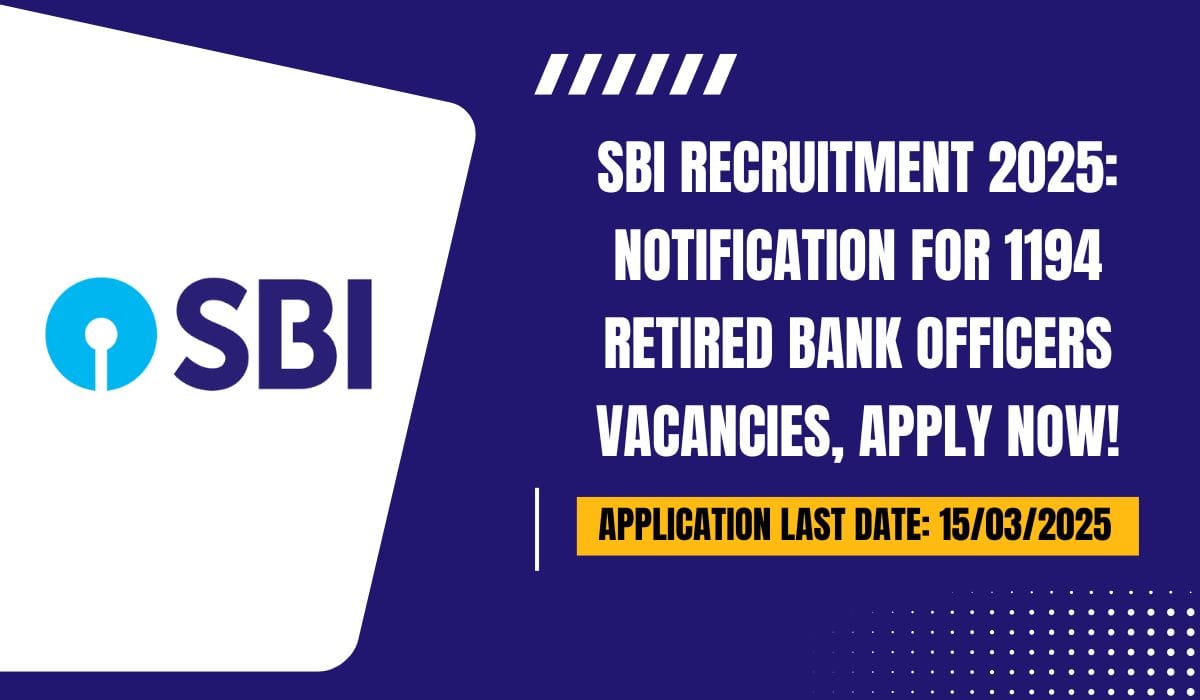 SBI

SBI RECRUITMENT 2025: NOTIFICATION FOR 1194 RETIRED BANK OFFICERS VACANCIES, APPLY NOW!

APPLICATION LAST DATE: 15/03/2025